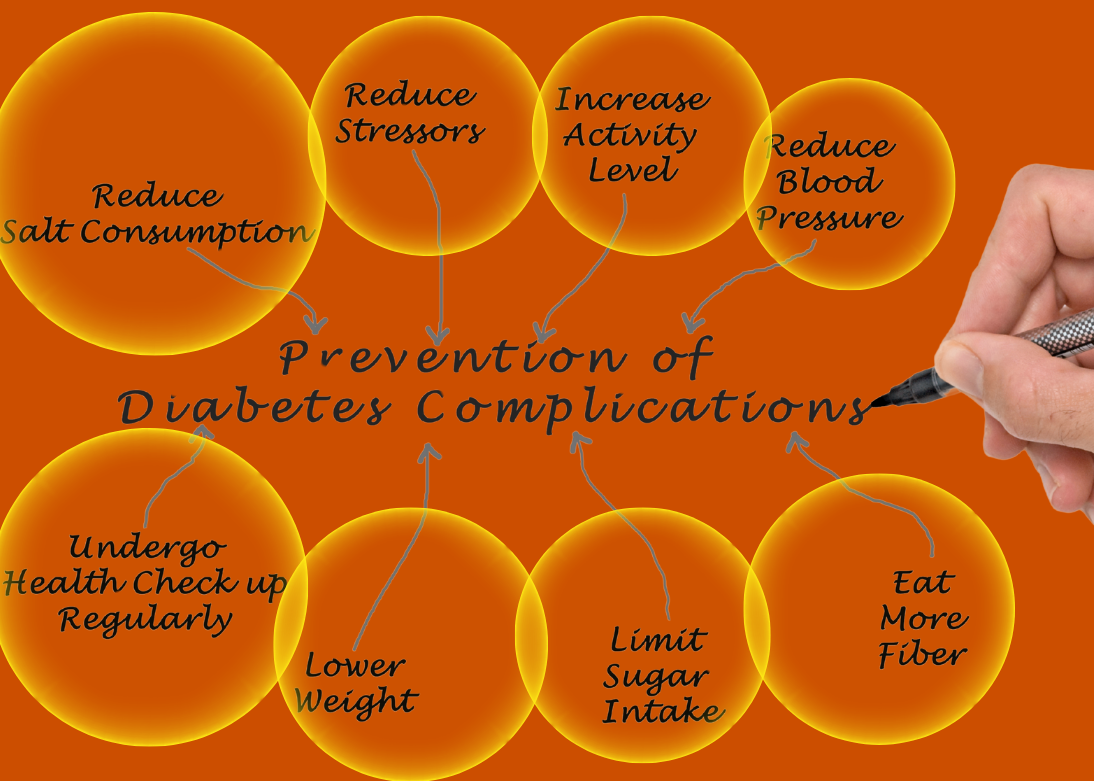 Reduce Salt Consumption

Reduce Stressors

Increase Activity Level

Reduce Blood Pressure

Prevention of Diabetes Complications

Undergo Health Check up Regularly

Lower Weight

Limit Sugar Intake

Eat More Fiber